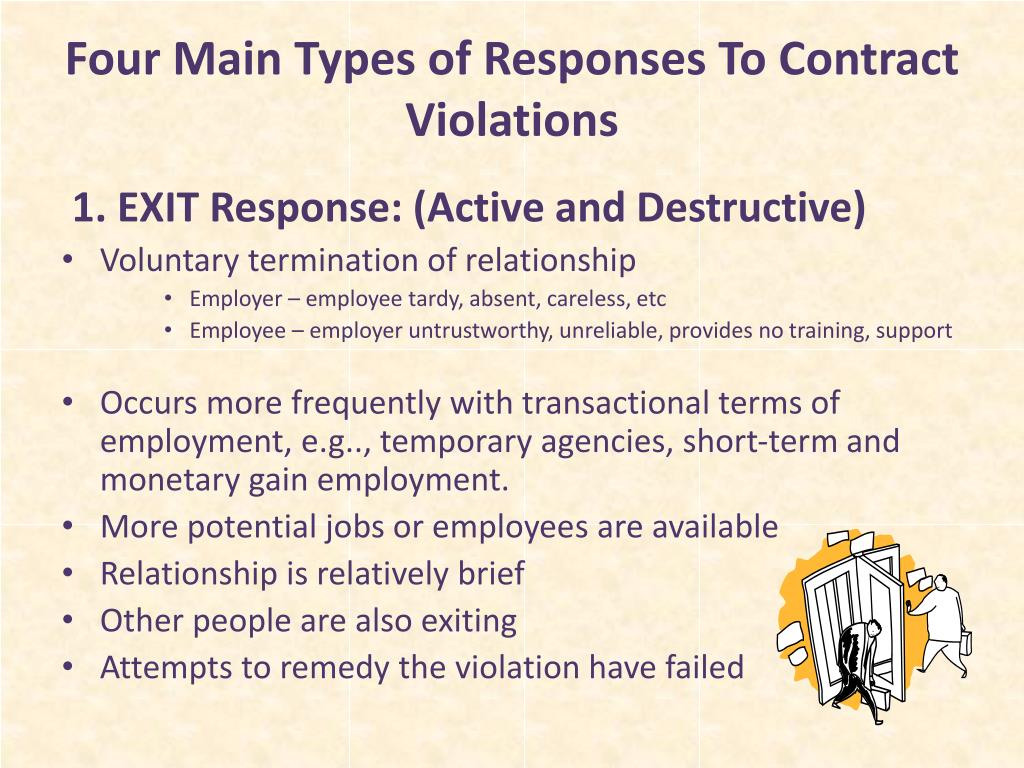 Four Main Types of Responses To Contract Violations

1. EXIT Response: (Active and Destructive)

• Voluntary termination of relationship
  • Employer – employee tardy, absent, careless, etc
  • Employee – employer untrustworthy, unreliable, provides no training, support

• Occurs more frequently with transactional terms of employment, e.g.., temporary agencies, short-term and monetary gain employment.
• More potential jobs or employees are available
• Relationship is relatively brief
• Other people are also exiting
• Attempts to remedy the violation have failed